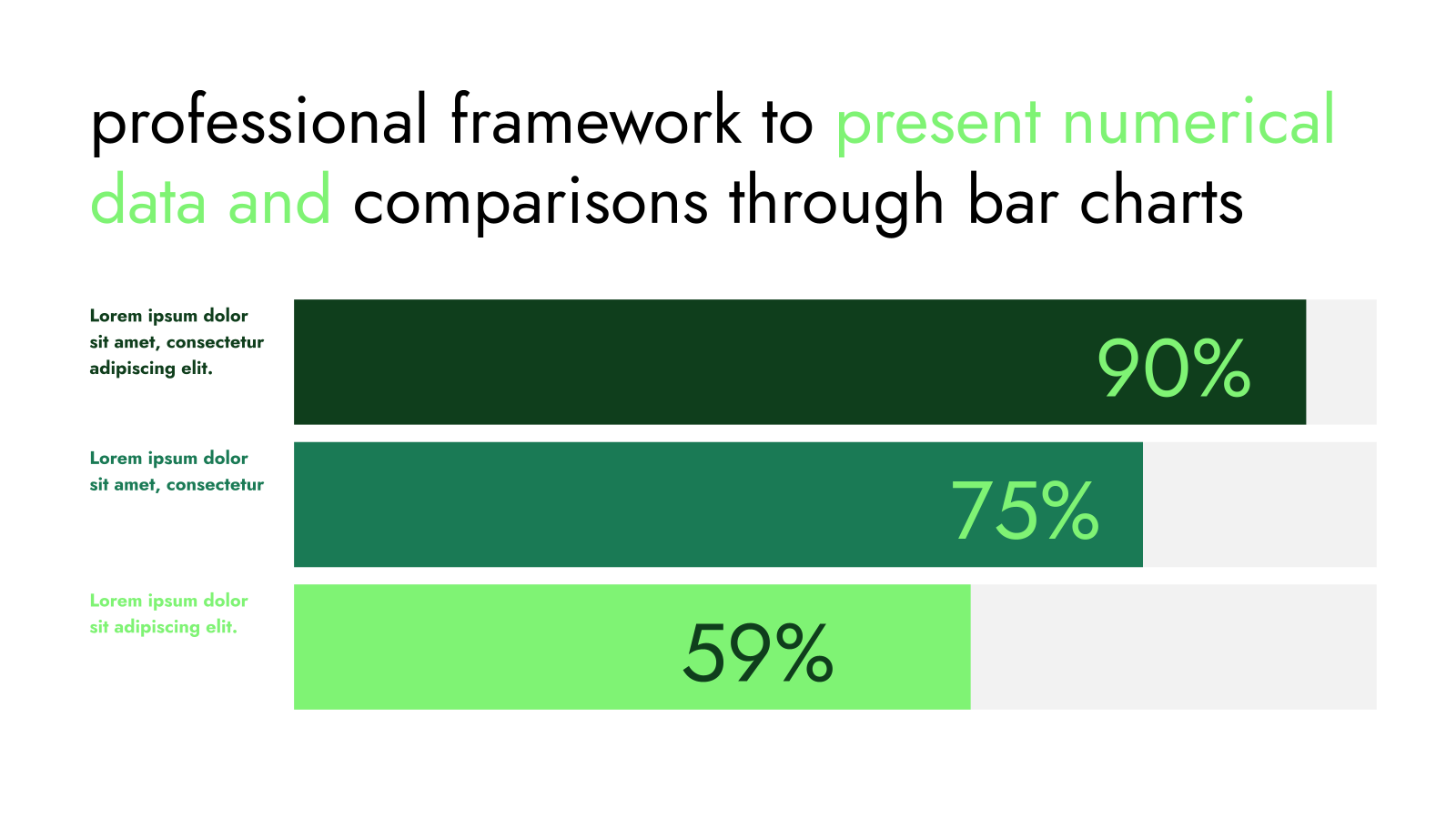 professional framework to present numerical data and comparisons through bar charts

Lorem ipsum dolor sit amet, consectetur adipiscing elit.

90%

Lorem ipsum dolor sit amet, consectetur

75%

Lorem ipsum dolor sit adipiscing elit.

59%